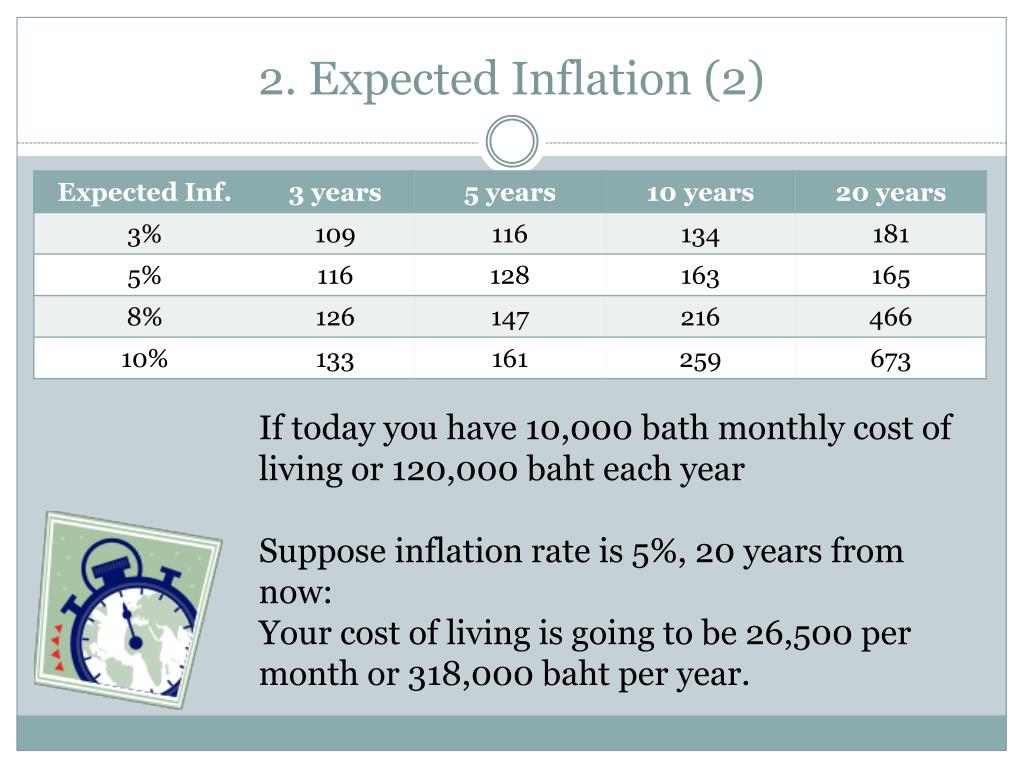 2. Expected Inflation (2)

| Expected Inf. | 3 years | 5 years | 10 years | 20 years |
|---|---|---|---|---|
| 3% | 109 | 116 | 134 | 181 |
| 5% | 116 | 128 | 163 | 165 |
| 8% | 126 | 147 | 216 | 466 |
| 10% | 133 | 161 | 259 | 673 |

If today you have 10,000 bath monthly cost of living or 120,000 baht each year

Suppose inflation rate is 5%, 20 years from now:
Your cost of living is going to be 26,500 per month or 318,000 baht per year.